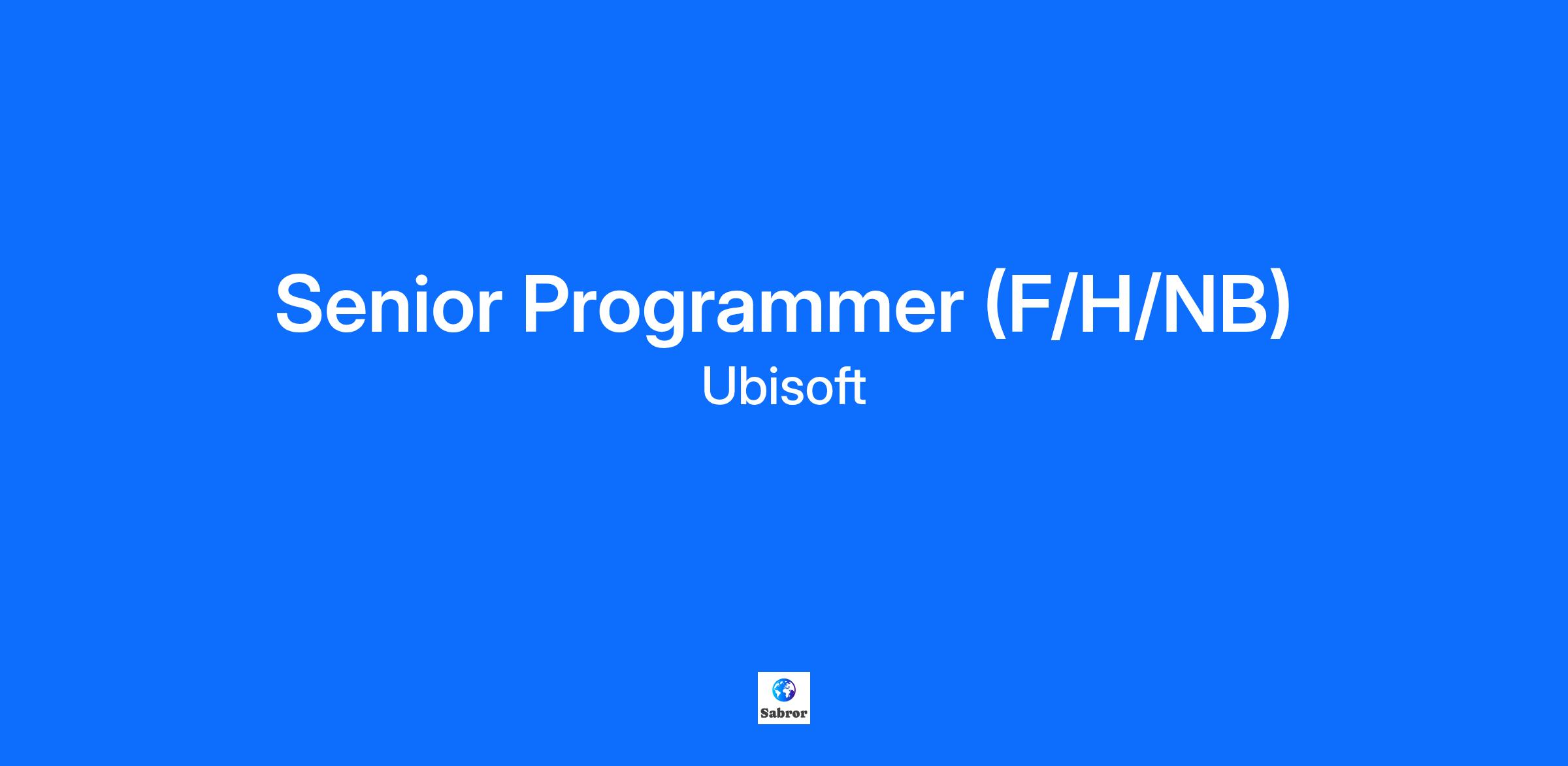 Senior Programmer (F/H/NB)
Ubisoft

Sabror